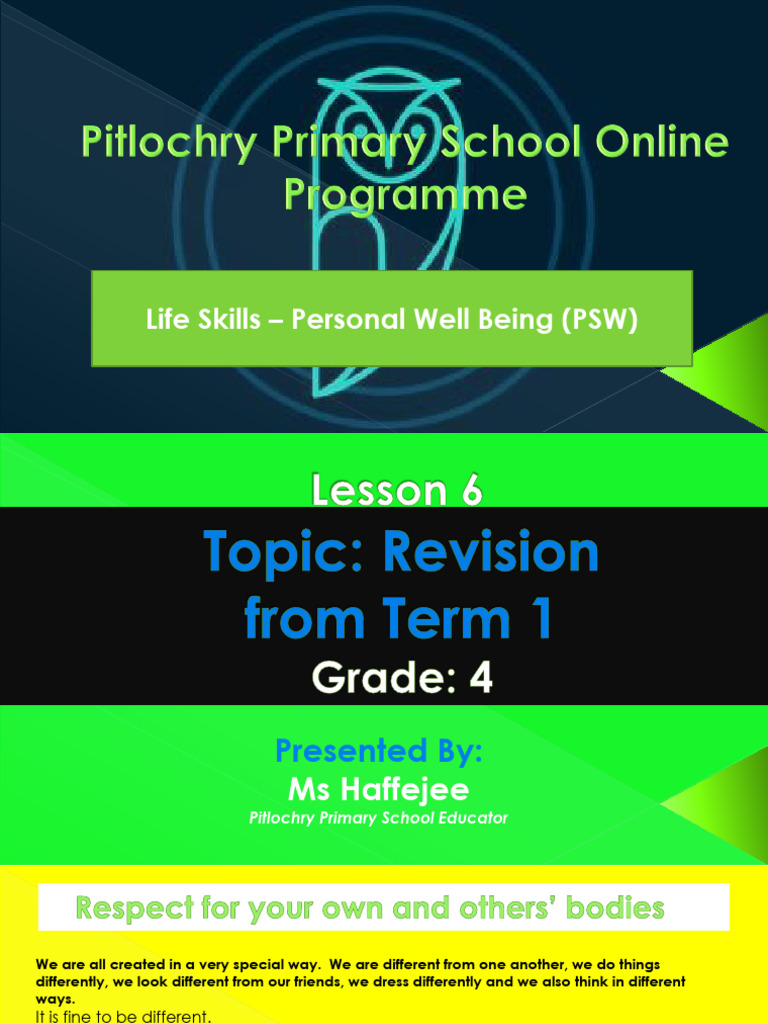 Pitlochry Primary School Online Programme

Life Skills – Personal Well Being (PSW)

Lesson 6

Topic: Revision from Term 1

Grade: 4

Presented By:

Ms Haffejee

Pitlochry Primary School Educator

Respect for your own and others' bodies

We are all created in a very special way. We are different from one another, we do things differently, we look different from our friends, we dress differently and we also think in different ways.

It is fine to be different.